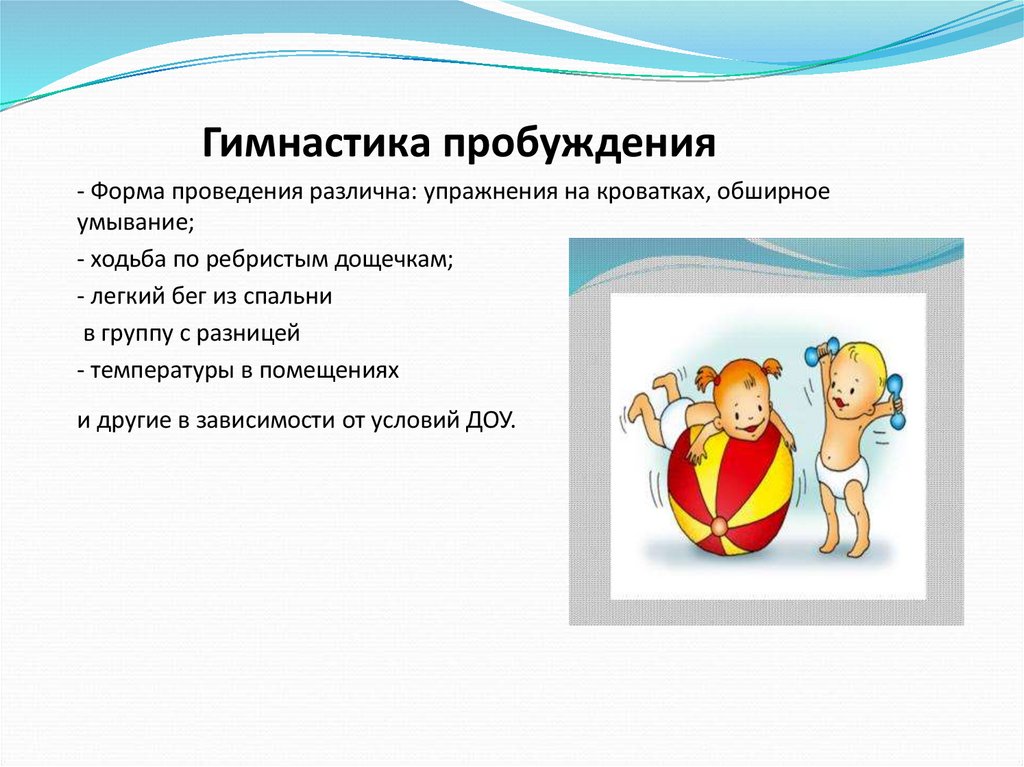 Гимнастика пробуждения

- Форма проведения различна: упражнения на кроватках, обширное умывание;

- ходьба по ребристым дощечкам;

- легкий бег из спальни

в группу с разницей

- температуры в помещениях

и другие в зависимости от условий ДОУ.